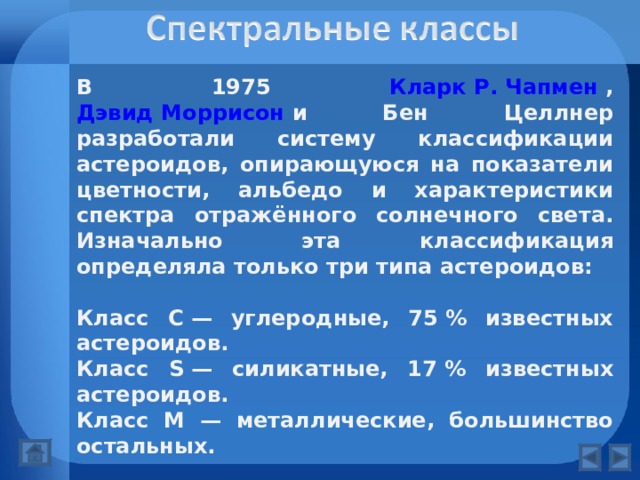 Спектральные классы

В 1975 Кларк Р. Чапмен , Дэвид Моррисон и Бен Целлнер разработали систему классификации астероидов, опирающуюся на показатели цветности, альбедо и характеристики спектра отражённого солнечного света. Изначально эта классификация определяла только три типа астероидов:

Класс C — углеродные, 75 % известных астероидов.
Класс S — силикатные, 17 % известных астероидов.
Класс M — металлические, большинство остальных.